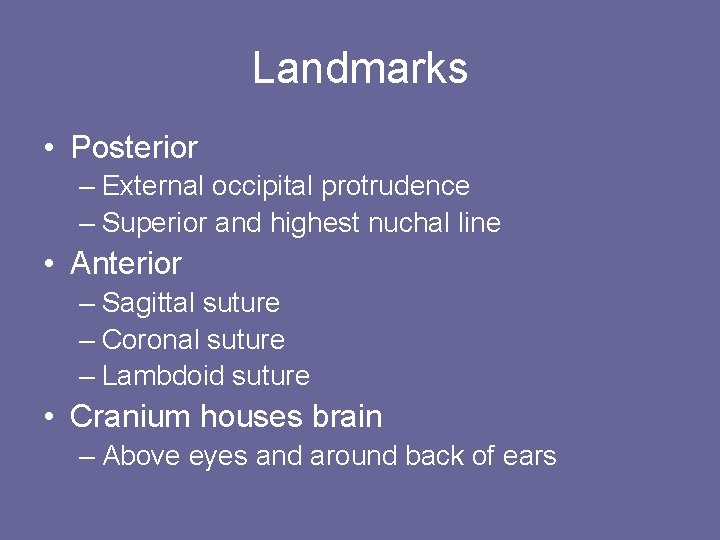 Landmarks

• Posterior
– External occipital protrudence
– Superior and highest nuchal line
• Anterior
– Sagittal suture
– Coronal suture
– Lambdoid suture
• Cranium houses brain
– Above eyes and around back of ears